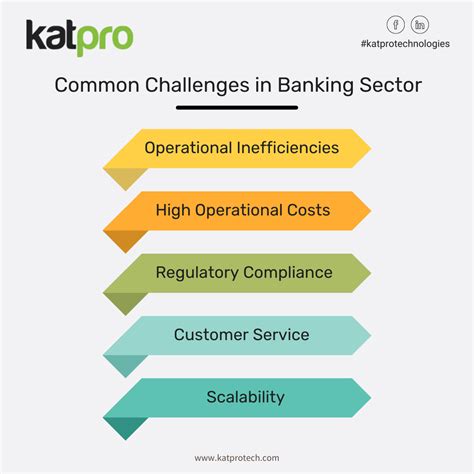 katpro

f in
#katprotechnologies

Common Challenges in Banking Sector

Operational Inefficiencies

High Operational Costs

Regulatory Compliance

Customer Service

Scalability

www.katprotech.com